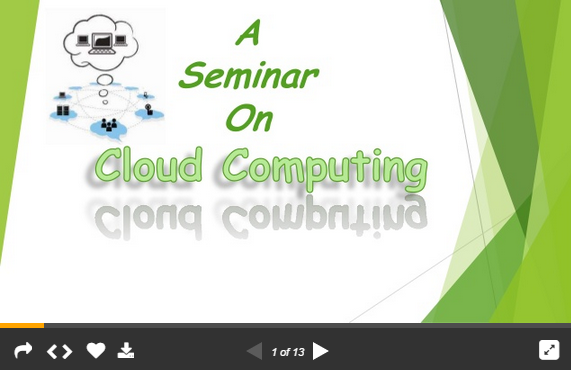 A
Seminar
On
Cloud Computing

1 of 13